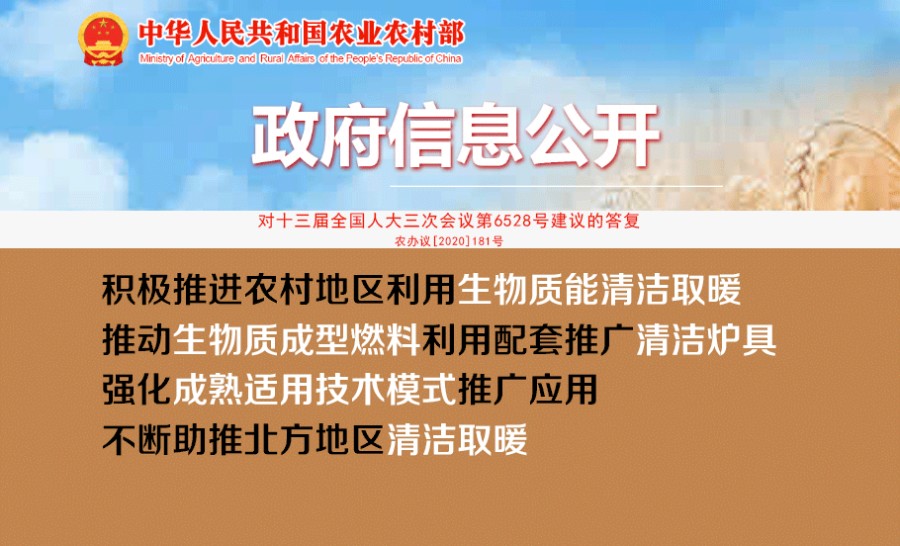 中华人民共和国农业农村部
Ministry of Agriculture and Rural Affairs of the People's Republic of China

政府信息公开

对十三届全国人大三次会议第6528号建议的答复
农办议[2020]181号

积极推进农村地区利用生物质能清洁取暖
推动生物质成型燃料利用配套推广清洁炉具
强化成熟适用技术模式推广应用
不断助推北方地区清洁取暖